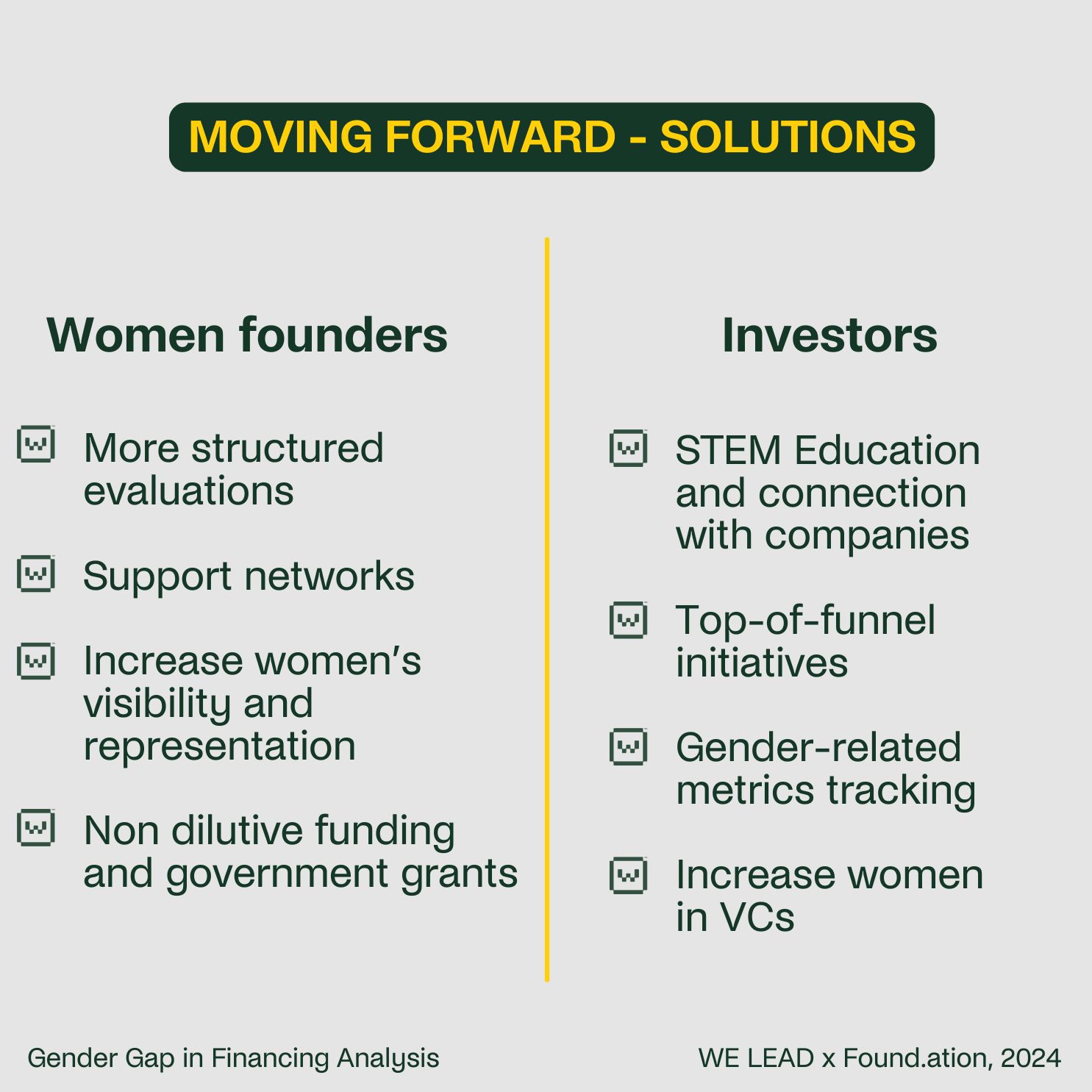 MOVING FORWARD - SOLUTIONS

Women founders

More structured evaluations

Support networks

Increase women's visibility and representation

Non dilutive funding and government grants

Investors

STEM Education and connection with companies

Top-of-funnel initiatives

Gender-related metrics tracking

Increase women in VCs

Gender Gap in Financing Analysis

WE LEAD x Found.ation, 2024